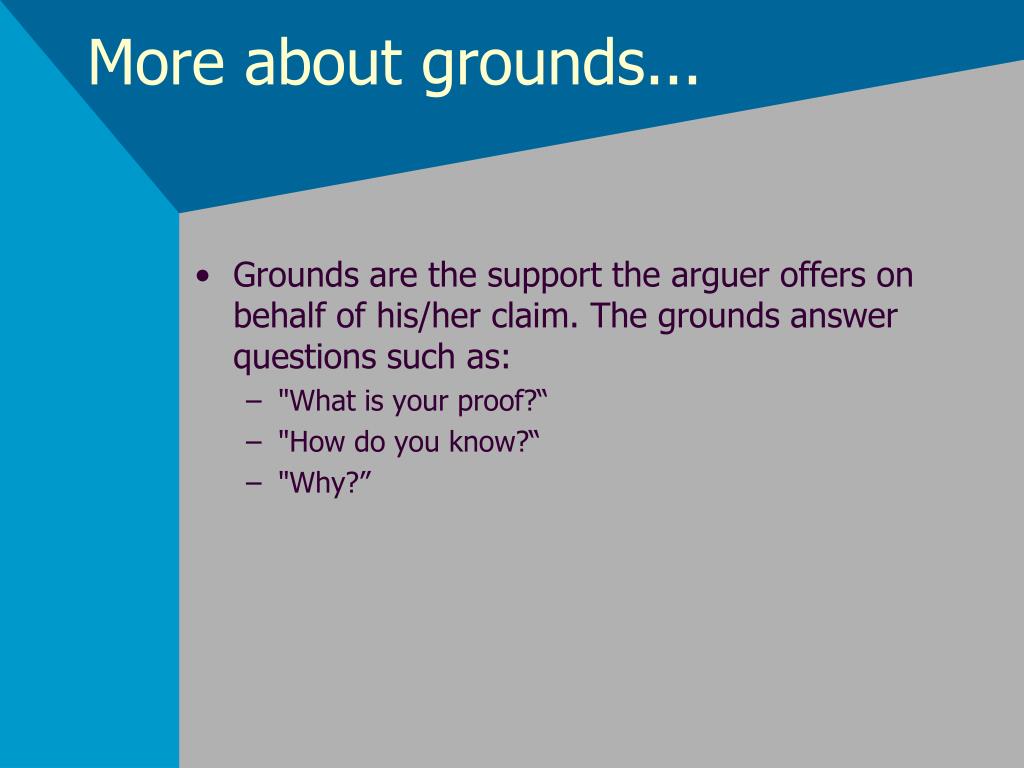 More about grounds...

• Grounds are the support the arguer offers on behalf of his/her claim. The grounds answer questions such as:
– "What is your proof?“
– "How do you know?“
– "Why?”